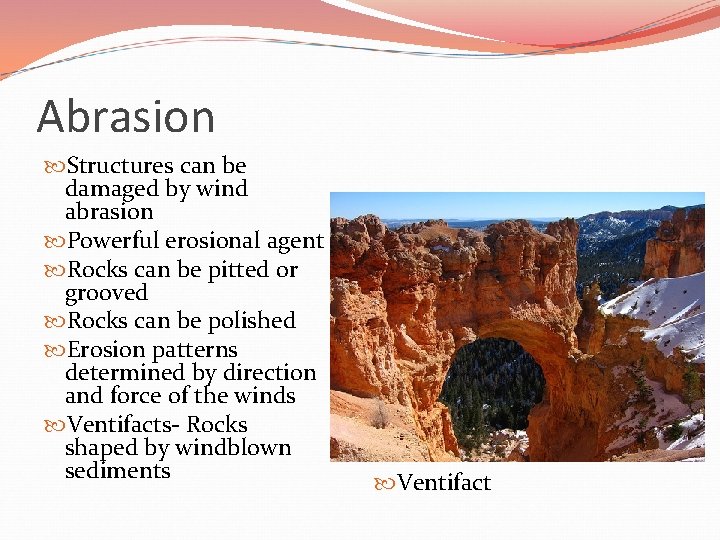 Abrasion

Structures can be damaged by wind abrasion

Powerful erosional agent

Rocks can be pitted or grooved

Rocks can be polished

Erosion patterns determined by direction and force of the winds

Ventifacts- Rocks shaped by windblown sediments

Ventifact